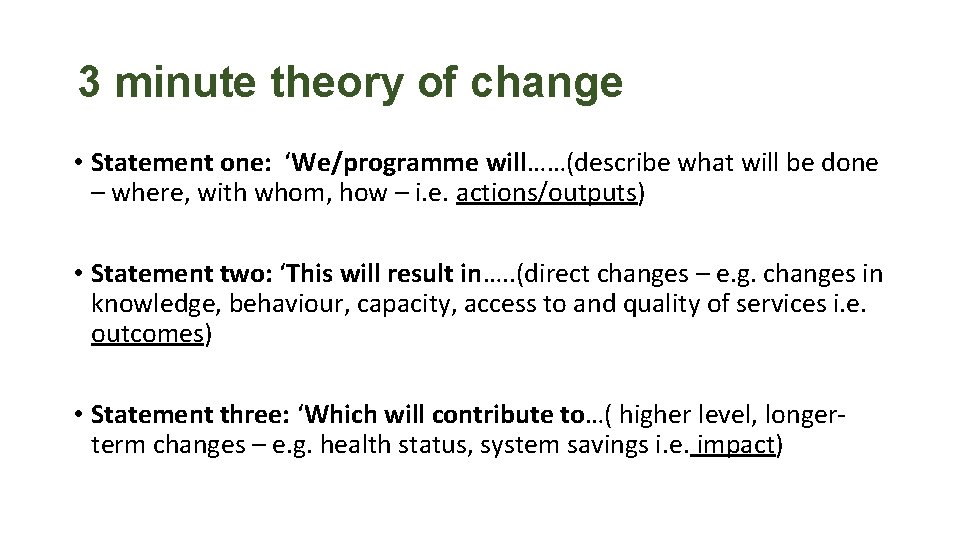 3 minute theory of change

• Statement one: ‘We/programme will……(describe what will be done – where, with whom, how – i.e. actions/outputs)

• Statement two: ‘This will result in…..(direct changes – e.g. changes in knowledge, behaviour, capacity, access to and quality of services i.e. outcomes)

• Statement three: ‘Which will contribute to…( higher level, longer-term changes – e.g. health status, system savings i.e. impact)